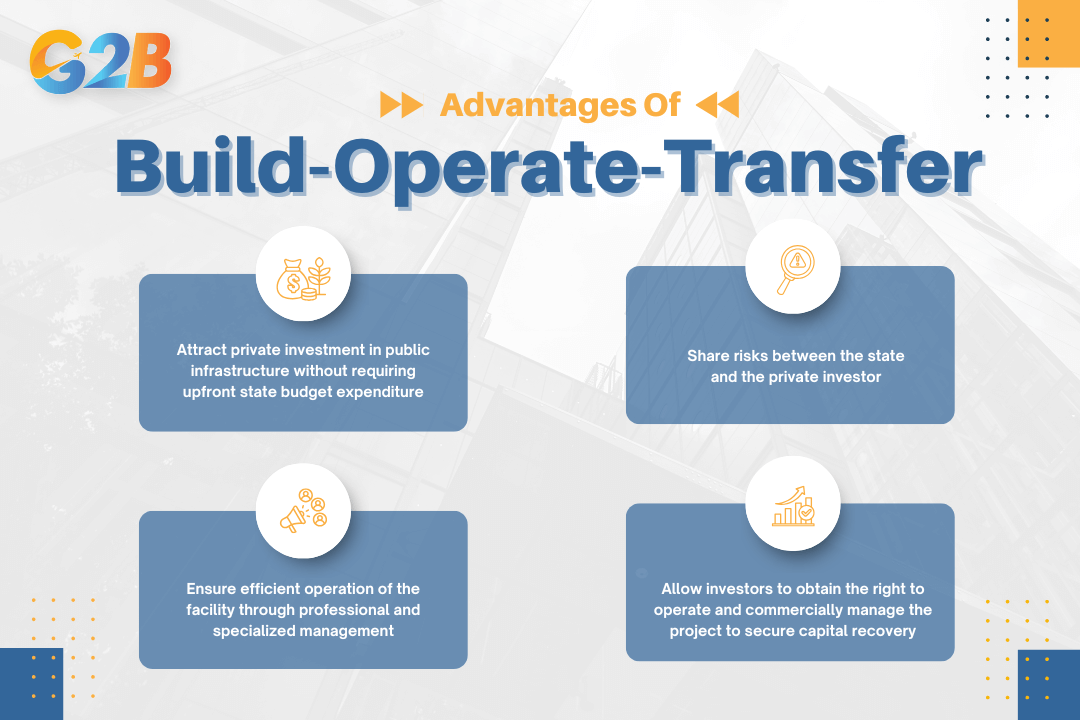 G2B

Advantages Of

Build-Operate-Transfer

Attract private investment in public infrastructure without requiring upfront state budget expenditure

Share risks between the state and the private investor

Ensure efficient operation of the facility through professional and specialized management

Allow investors to obtain the right to operate and commercially manage the project to secure capital recovery